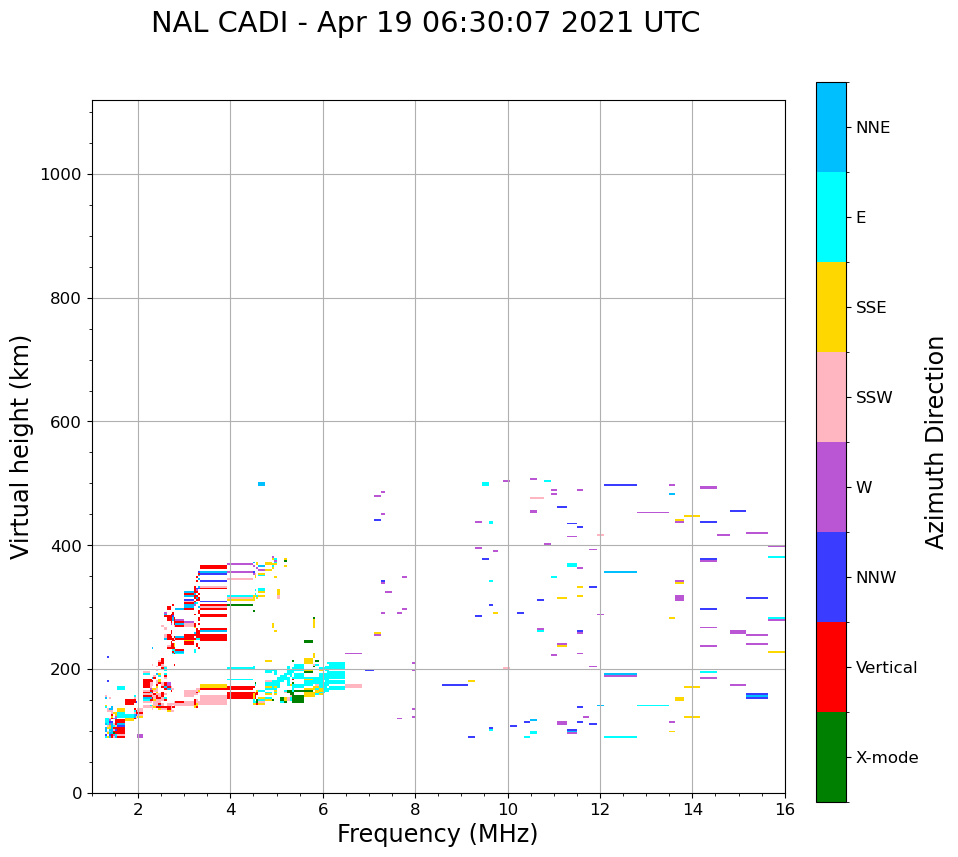 NAL CADI - Apr 19 06:30:07 2021 UTC

Virtual height (km)

1000
800
600
400
200
0

2
4
6
8
10
12
14
16

Frequency (MHz)

NNE
E
SSE
SSW
W
NNW
Vertical
X-mode

Azimuth Direction